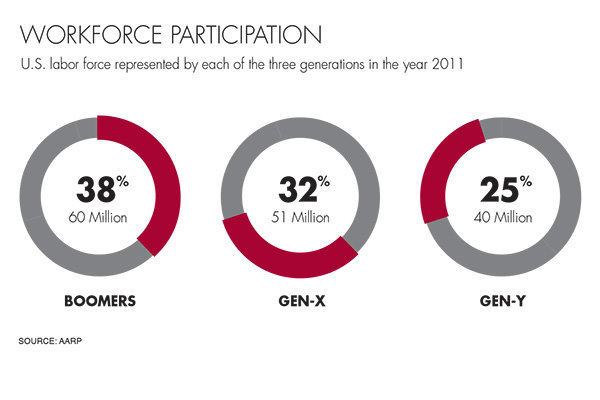 WORKFORCE PARTICIPATION

U.S. labor force represented by each of the three generations in the year 2011

38%
60 Million

BOOMERS

32%
51 Million

GEN-X

25%
40 Million

GEN-Y

SOURCE: AARP